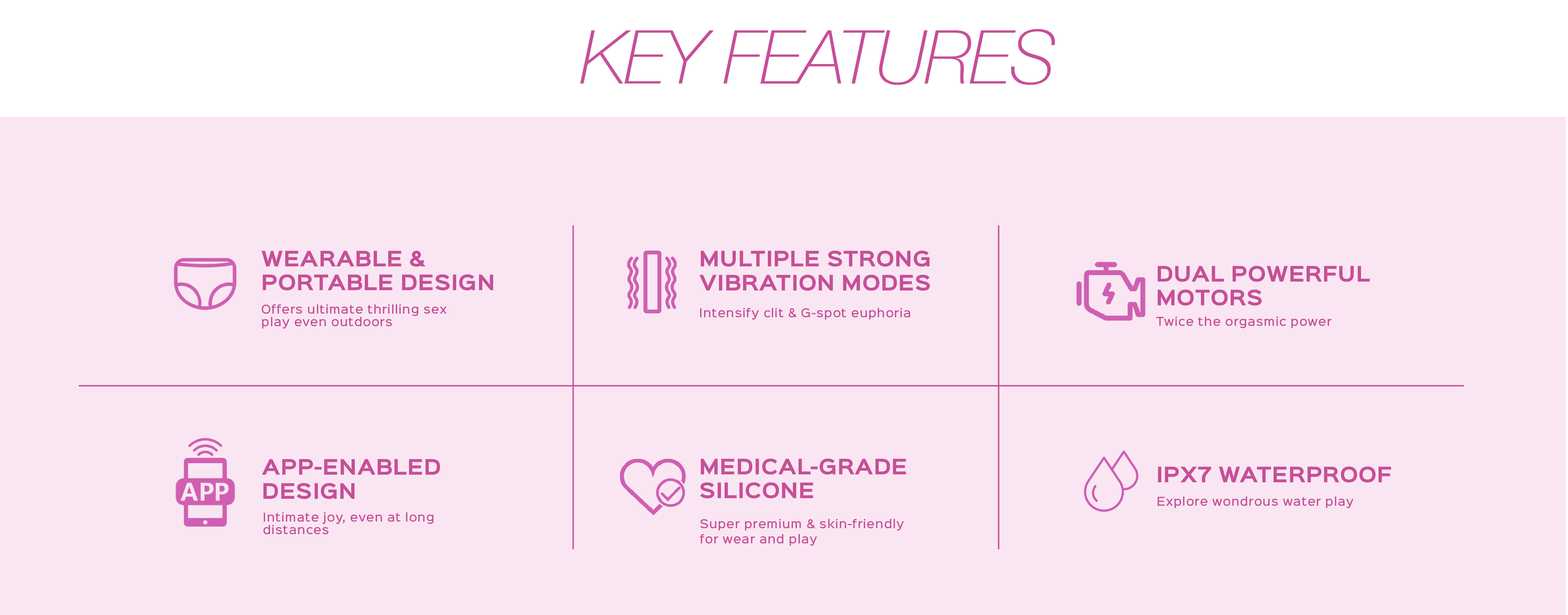 KEY FEATURES

WEARABLE & PORTABLE DESIGN
Offers ultimate thrilling sex play even outdoors

MULTIPLE STRONG VIBRATION MODES
Intensify clit & G-spot euphoria

DUAL POWERFUL MOTORS
Twice the orgasmic power

APP

APP-ENABLED DESIGN
Intimate joy, even at long distances

MEDICAL-GRADE SILICONE
Super premium & skin-friendly for wear and play

IPX7 WATERPROOF
Explore wondrous water play